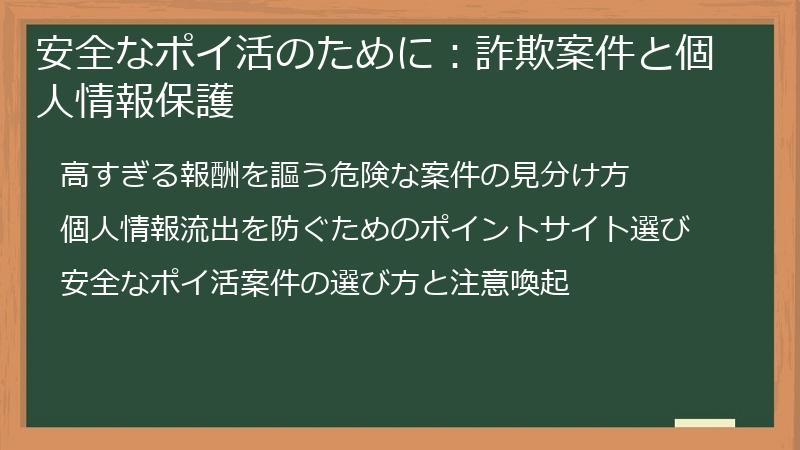 安全なポイ活のために：詐欺案件と個人情報保護

高すぎる報酬を謳う危険な案件の見分け方

個人情報流出を防ぐためのポイントサイト選び

安全なポイ活案件の選び方と注意喚起